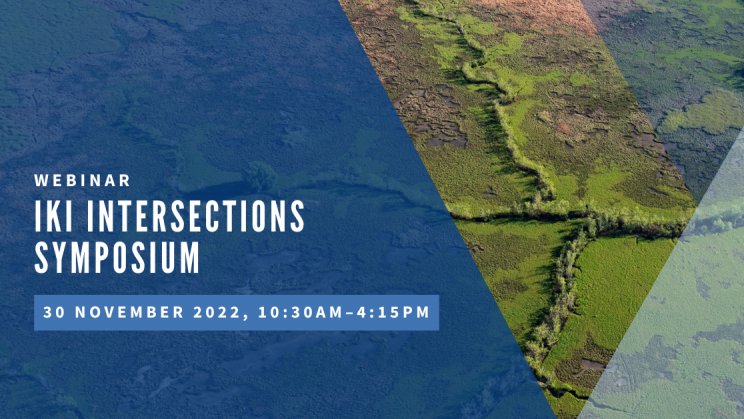 WEBINAR
IKI INTERSECTIONS SYMPOSIUM

30 NOVEMBER 2022, 10:30AM–4:15PM